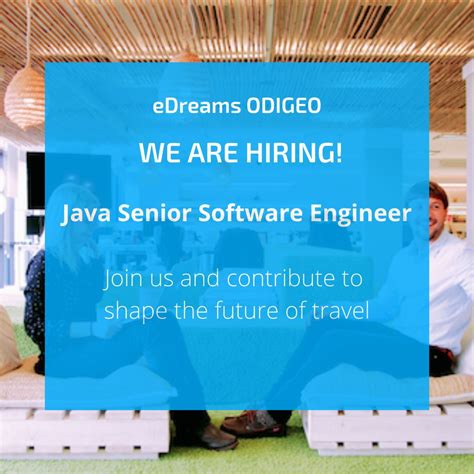 eDreams ODIGEO

WE ARE HIRING!

Java Senior Software Engineer

Join us and contribute to shape the future of travel